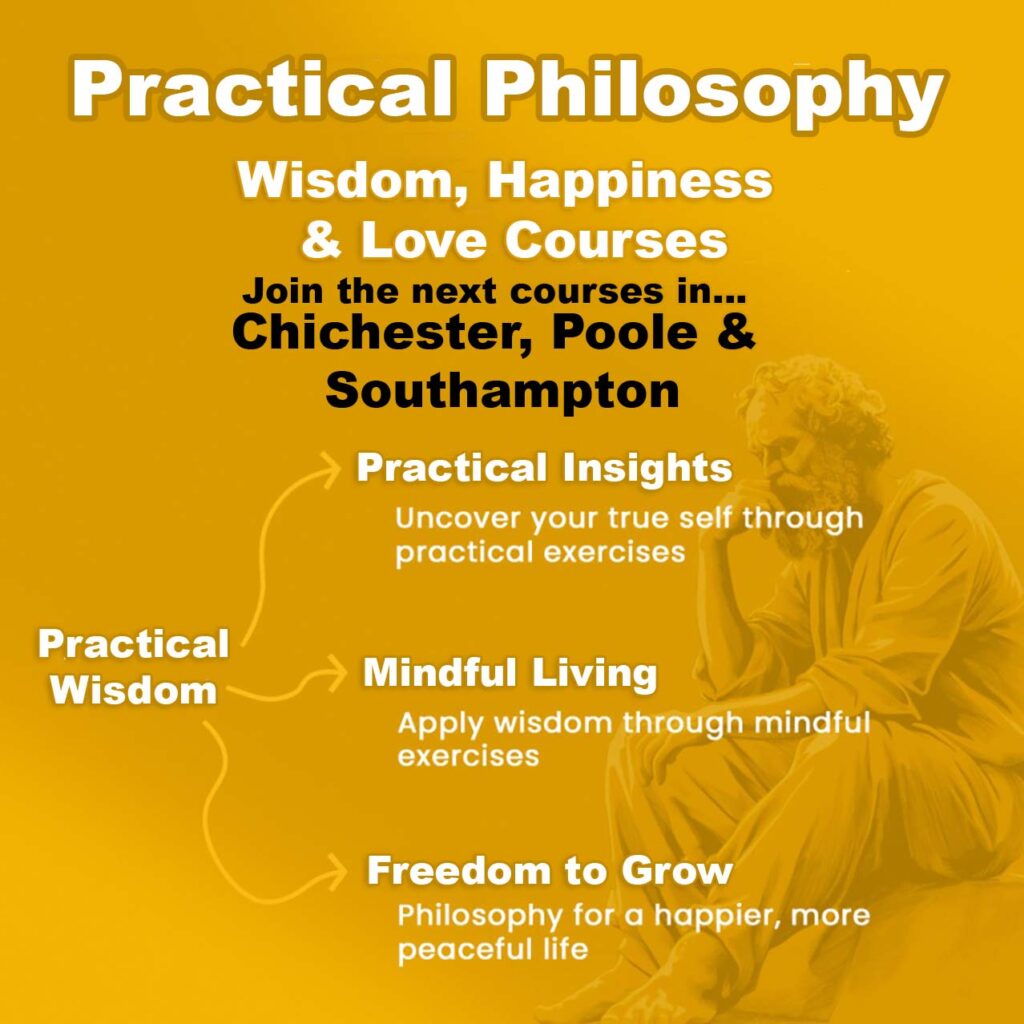 Practical Philosophy

Wisdom, Happiness & Love Courses

Join the next courses in...

Chichester, Poole & Southampton

Practical Wisdom

Practical Insights

Uncover your true self through practical exercises

Mindful Living

Apply wisdom through mindful exercises

Freedom to Grow

Philosophy for a happier, more peaceful life